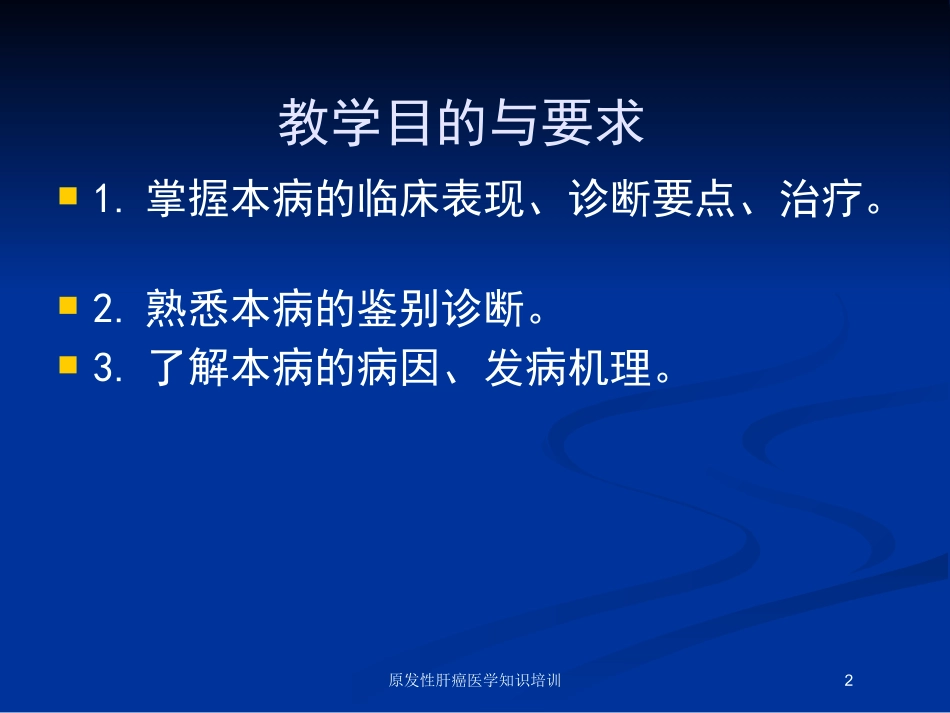 教学目的与要求

1. 掌握本病的临床表现、诊断要点、治疗。

2. 熟悉本病的鉴别诊断。

3. 了解本病的病因、发病机理。

原发性肝癌医学知识培训

2